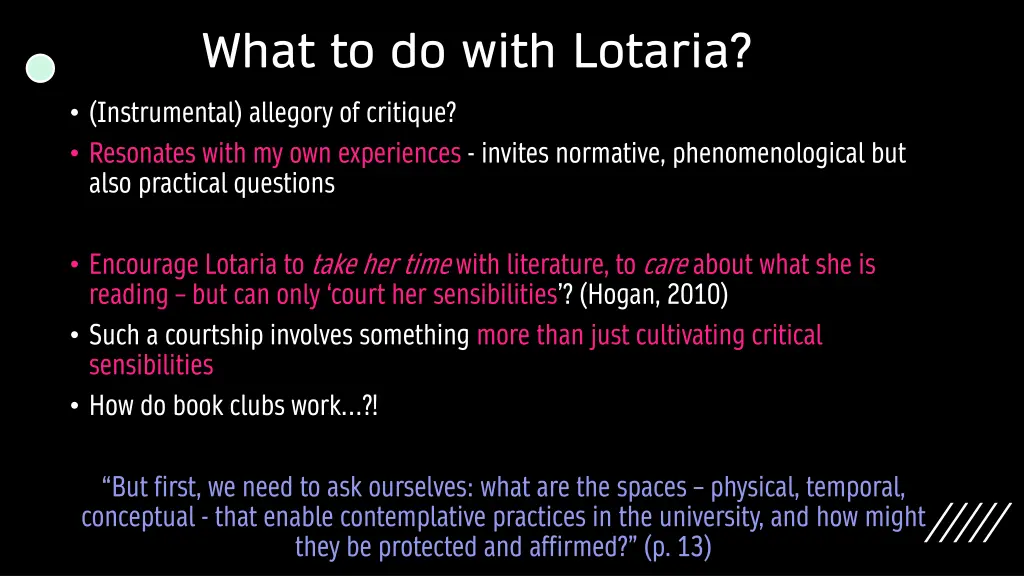 What to do with Lotaria?

• (Instrumental) allegory of critique?
• Resonates with my own experiences - invites normative, phenomenological but also practical questions

• Encourage Lotaria to take her time with literature, to care about what she is reading – but can only ‘court her sensibilities’? (Hogan, 2010)
• Such a courtship involves something more than just cultivating critical sensibilities
• How do book clubs work…?!

“But first, we need to ask ourselves: what are the spaces – physical, temporal, conceptual - that enable contemplative practices in the university, and how might they be protected and affirmed?” (p. 13)